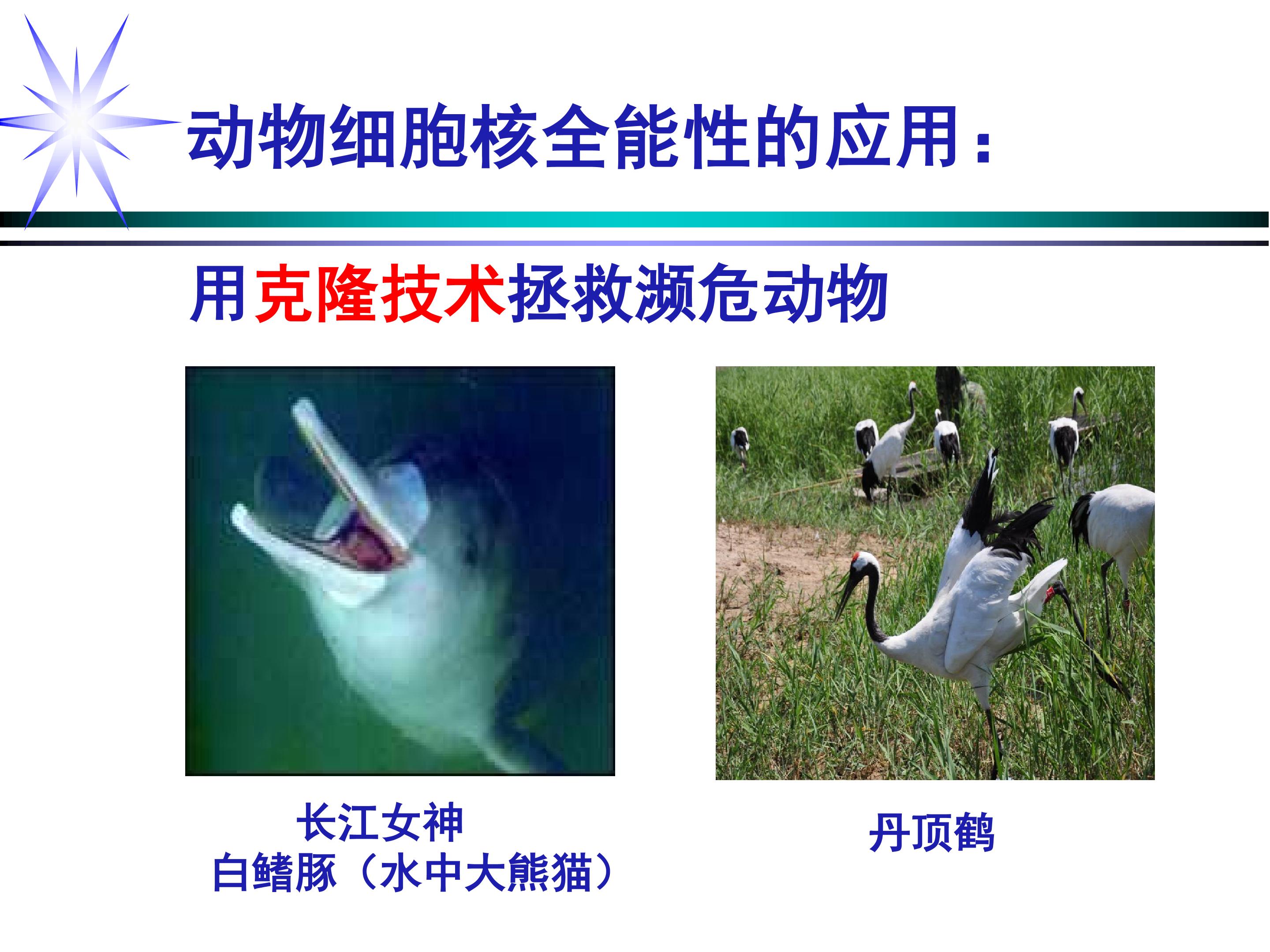 动物细胞核全能性的应用：

用克隆技术拯救濒危动物

长江女神
白鳍豚（水中大熊猫）

丹顶鹤